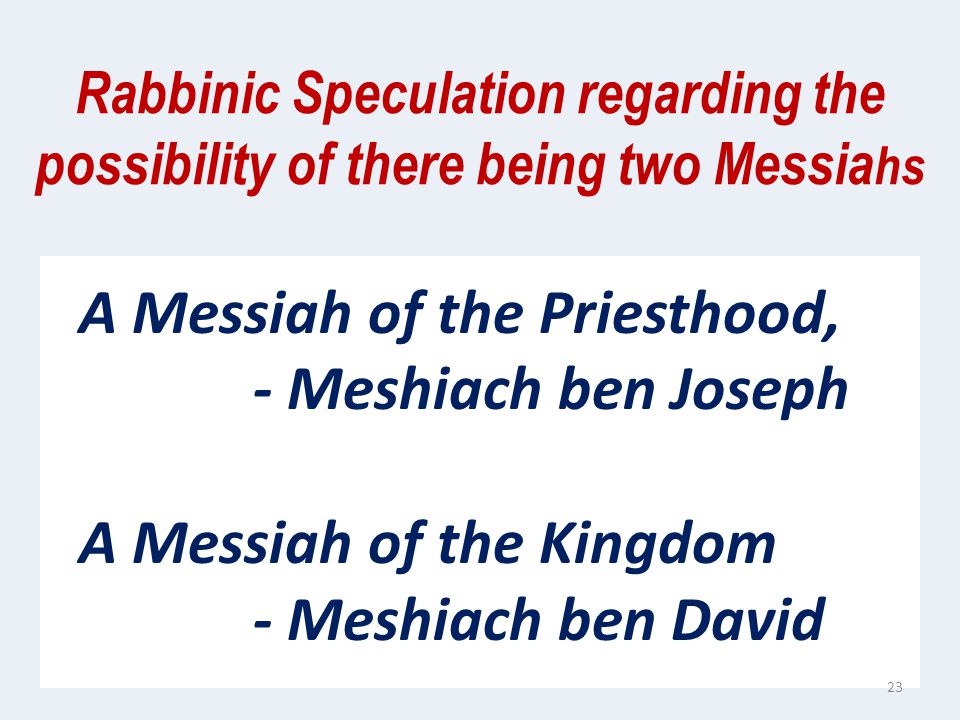 Rabbinic Speculation regarding the possibility of there being two Messiahs

A Messiah of the Priesthood,
- Meshiach ben Joseph

A Messiah of the Kingdom
- Meshiach ben David

23